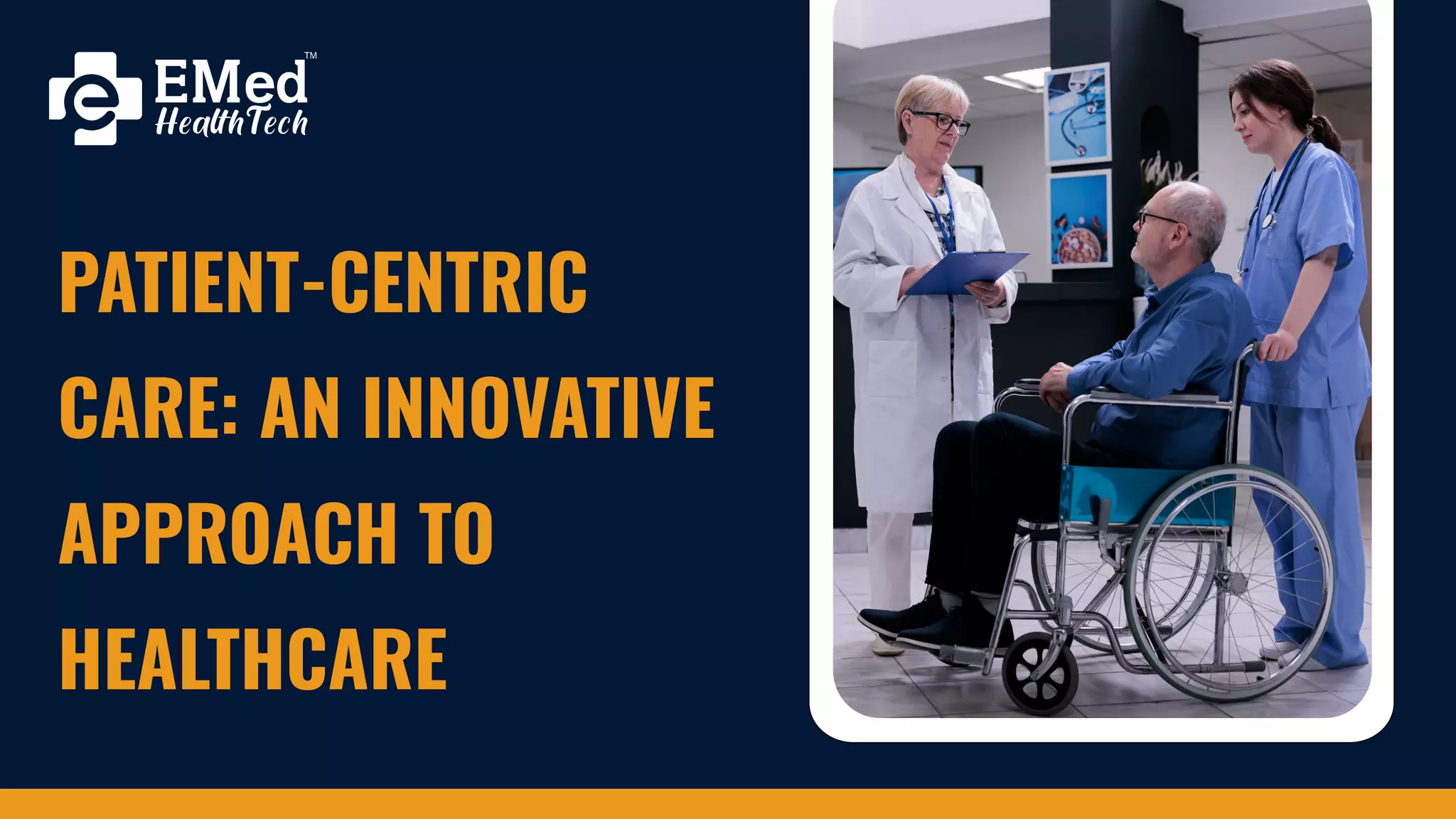 EMed™
HealthTech

PATIENT-CENTRIC CARE: AN INNOVATIVE APPROACH TO HEALTHCARE